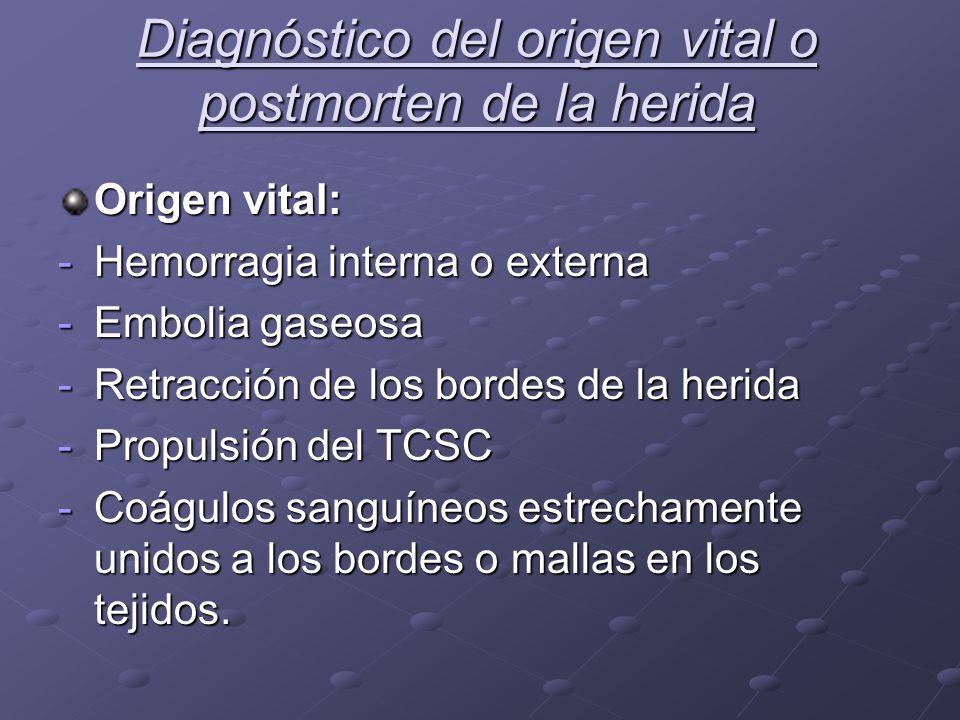 Diagnóstico del origen vital o postmorten de la herida

Origen vital:
- Hemorragia interna o externa
- Embolia gaseosa
- Retracción de los bordes de la herida
- Propulsión del TCSC
- Coágulos sanguíneos estrechamente unidos a los bordes o mallas en los tejidos.